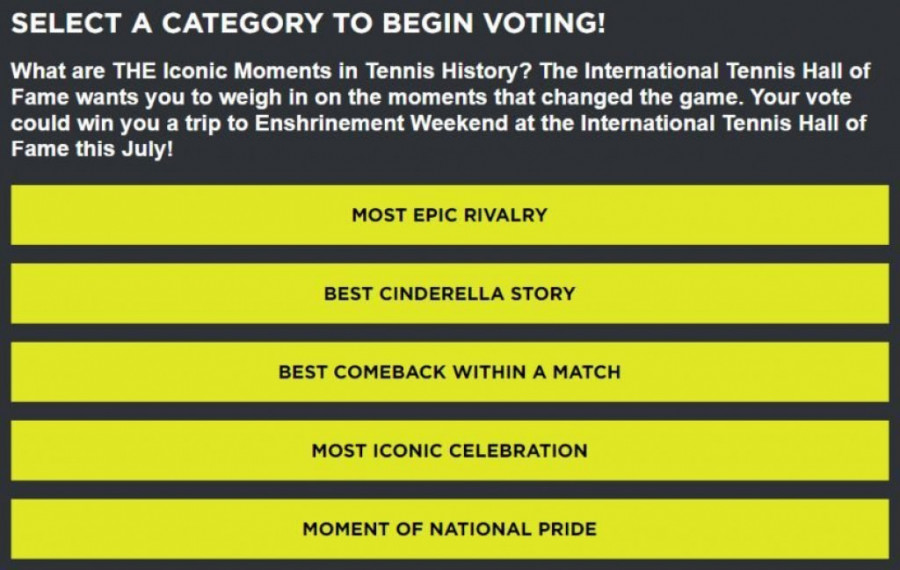 SELECT A CATEGORY TO BEGIN VOTING!

What are THE Iconic Moments in Tennis History? The International Tennis Hall of Fame wants you to weigh in on the moments that changed the game. Your vote could win you a trip to Enshrinement Weekend at the International Tennis Hall of Fame this July!

MOST EPIC RIVALRY

BEST CINDERELLA STORY

BEST COMEBACK WITHIN A MATCH

MOST ICONIC CELEBRATION

MOMENT OF NATIONAL PRIDE